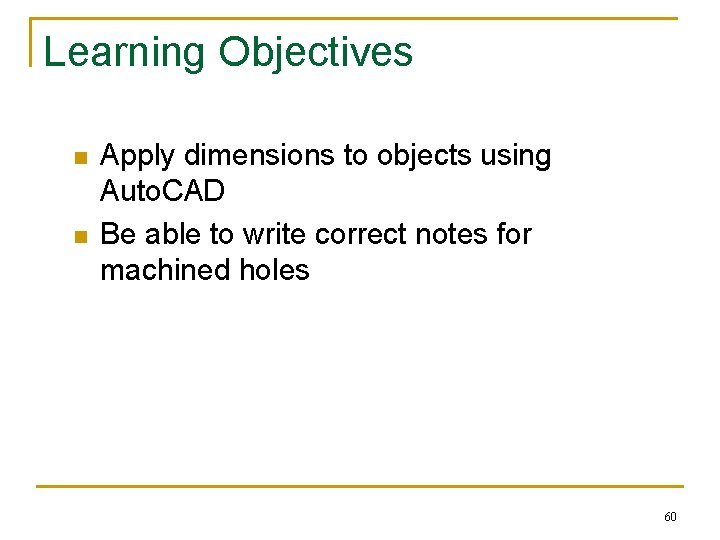 Learning Objectives

- Apply dimensions to objects using AutoCAD
- Be able to write correct notes for machined holes

60